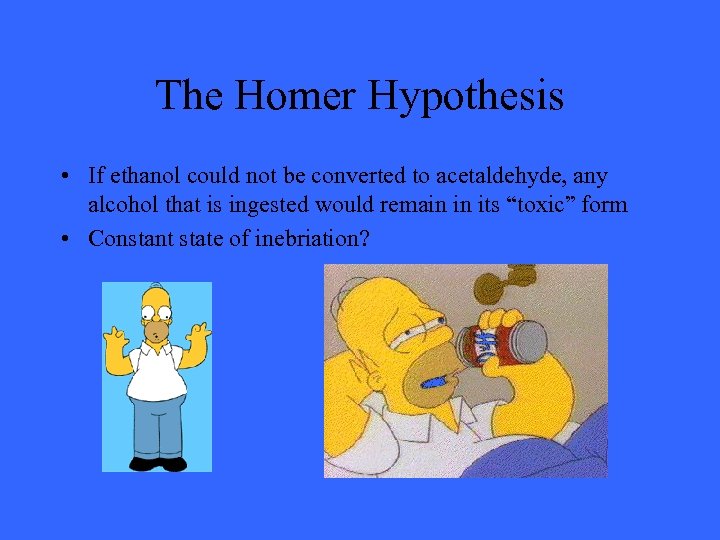 The Homer Hypothesis

• If ethanol could not be converted to acetaldehyde, any alcohol that is ingested would remain in its “toxic” form
• Constant state of inebriation?